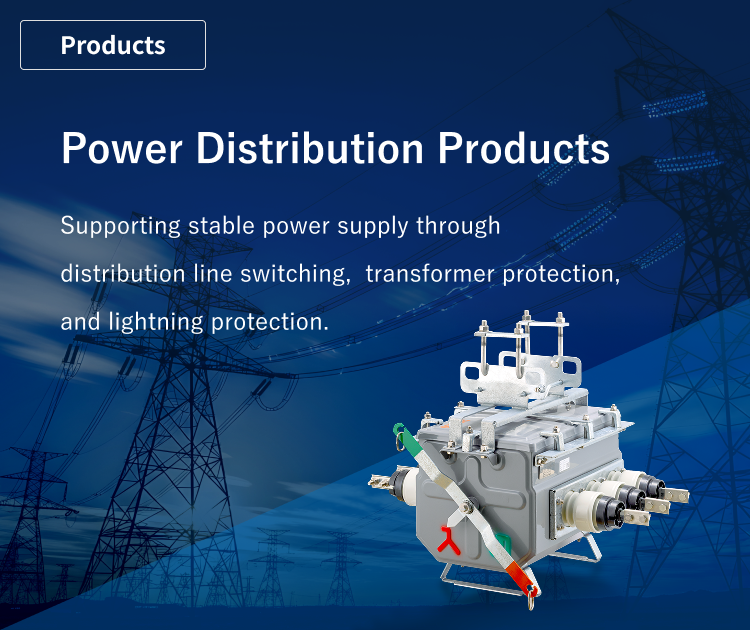 Products

Power Distribution Products

Supporting stable power supply through distribution line switching, transformer protection, and lightning protection.